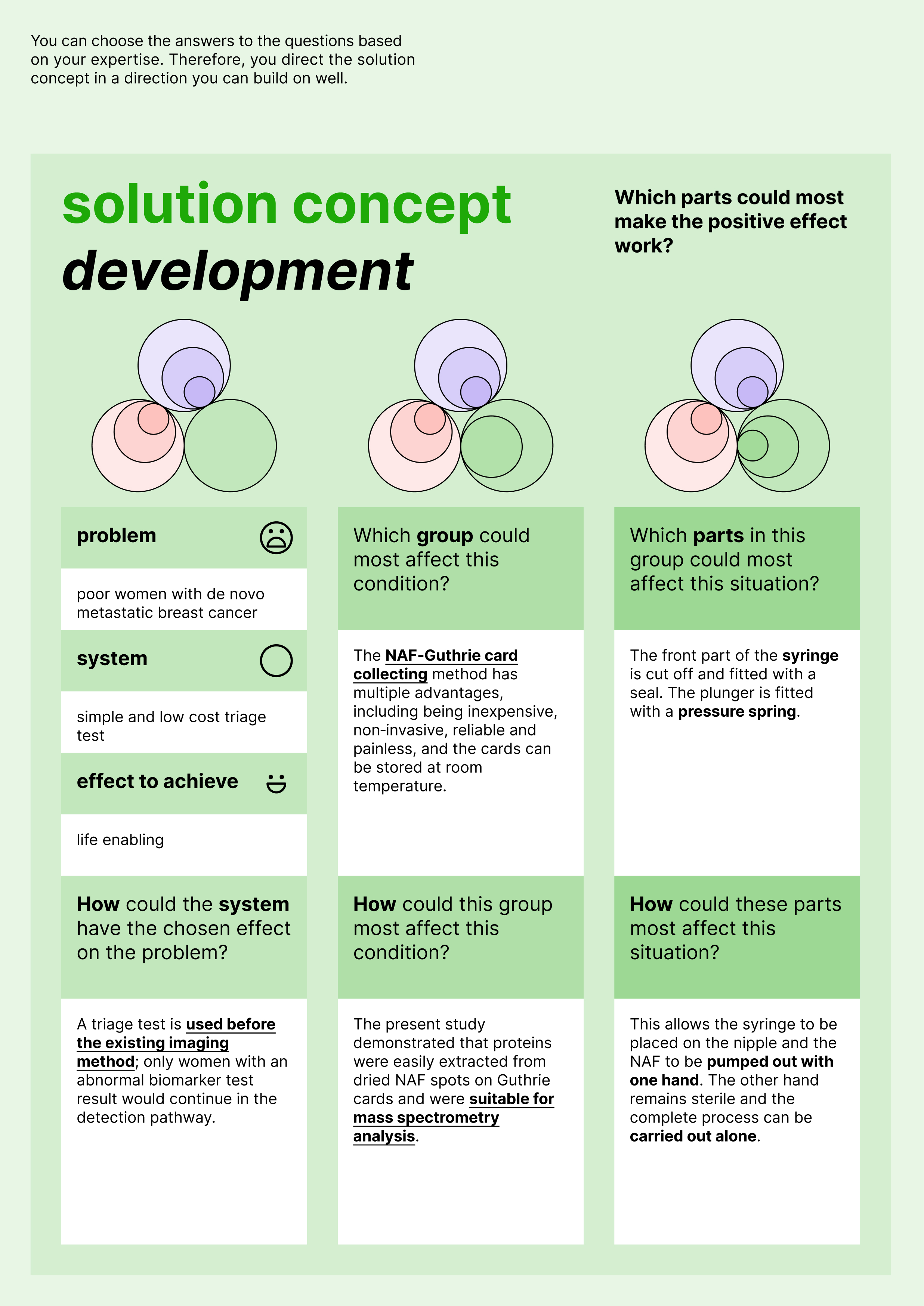 You can choose the answers to the questions based on your expertise. Therefore, you direct the solution concept in a direction you can build on well.

solution concept development

Which parts could most make the positive effect work?

problem

poor women with de novo metastatic breast cancer

system

simple and low cost triage test

effect to achieve

life enabling

How could the system have the chosen effect on the problem?

A triage test is used before the existing imaging method; only women with an abnormal biomarker test result would continue in the detection pathway.

Which group could most affect this condition?

The NAF-Guthrie card collecting method has multiple advantages, including being inexpensive, non-invasive, reliable and painless, and the cards can be stored at room temperature.

How could this group most affect this condition?

The present study demonstrated that proteins were easily extracted from dried NAF spots on Guthrie cards and were suitable for mass spectrometry analysis.

Which parts in this group could most affect this situation?

The front part of the syringe is cut off and fitted with a seal. The plunger is fitted with a pressure spring.

How could these parts most affect this situation?

This allows the syringe to be placed on the nipple and the NAF to be pumped out with one hand. The other hand remains sterile and the complete process can be carried out alone.